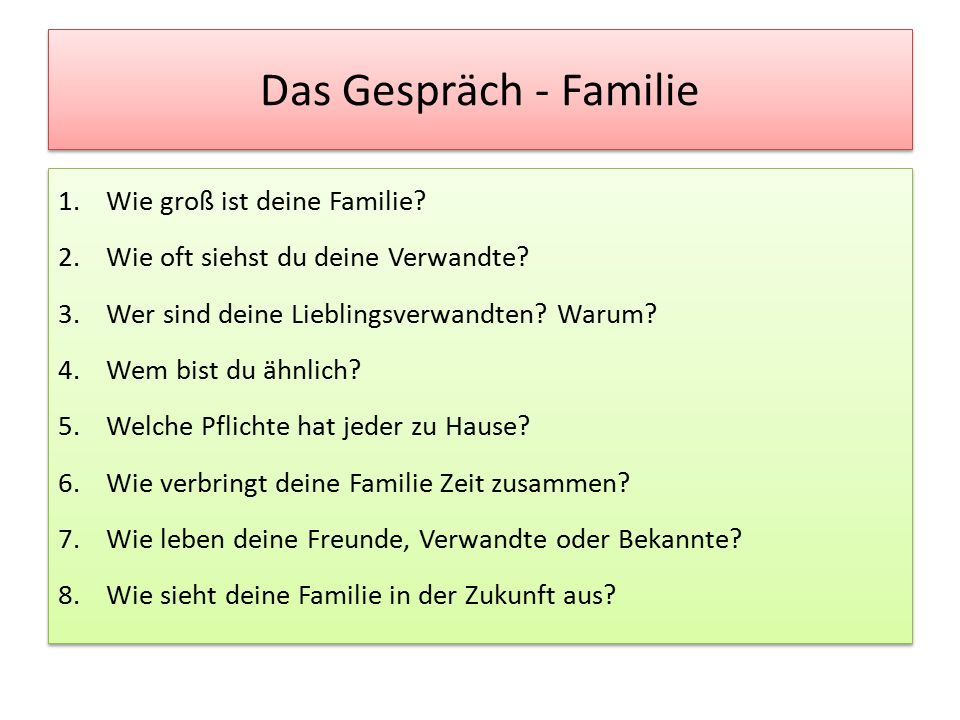 Das Gespräch - Familie

1. Wie groß ist deine Familie?
2. Wie oft siehst du deine Verwandte?
3. Wer sind deine Lieblingsverwandten? Warum?
4. Wem bist du ähnlich?
5. Welche Pflichte hat jeder zu Hause?
6. Wie verbringt deine Familie Zeit zusammen?
7. Wie leben deine Freunde, Verwandte oder Bekannte?
8. Wie sieht deine Familie in der Zukunft aus?